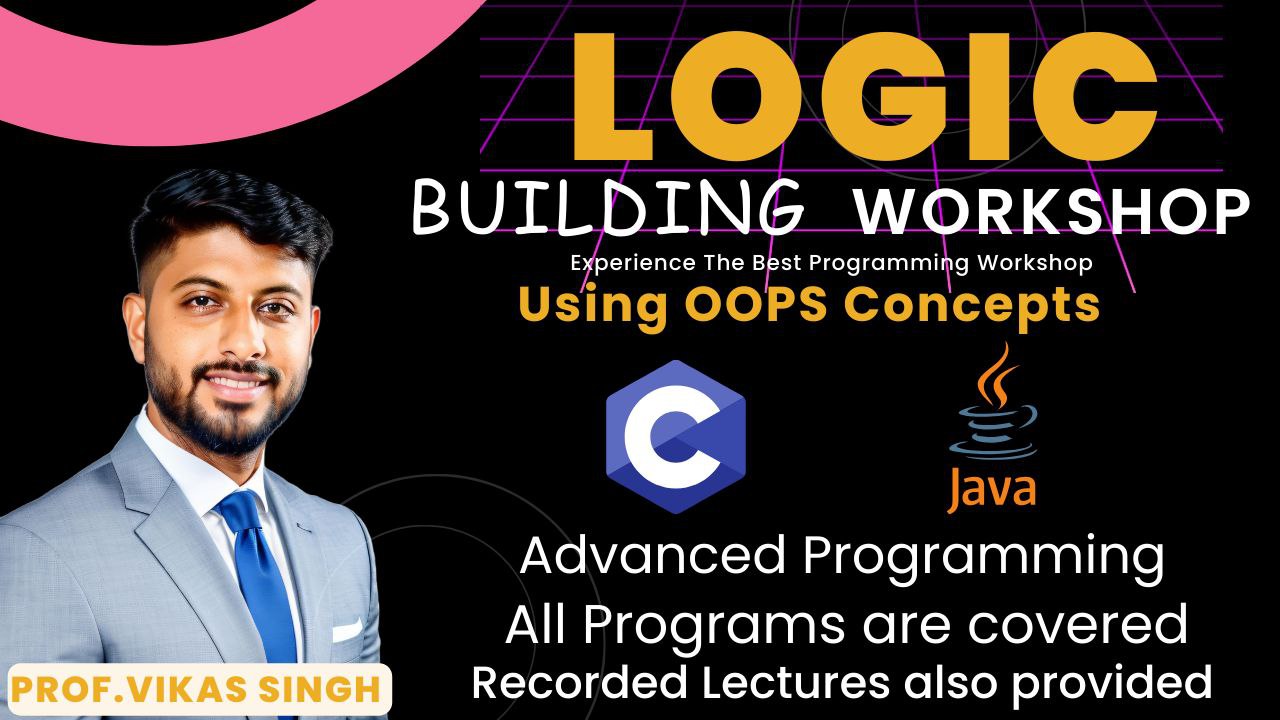 LOGIC
BUILDING WORKSHOP
Experience The Best Programming Workshop
Using OOPS Concepts

C

Java

Advanced Programming
All Programs are covered
Recorded Lectures also provided

PROF.VIKAS SINGH